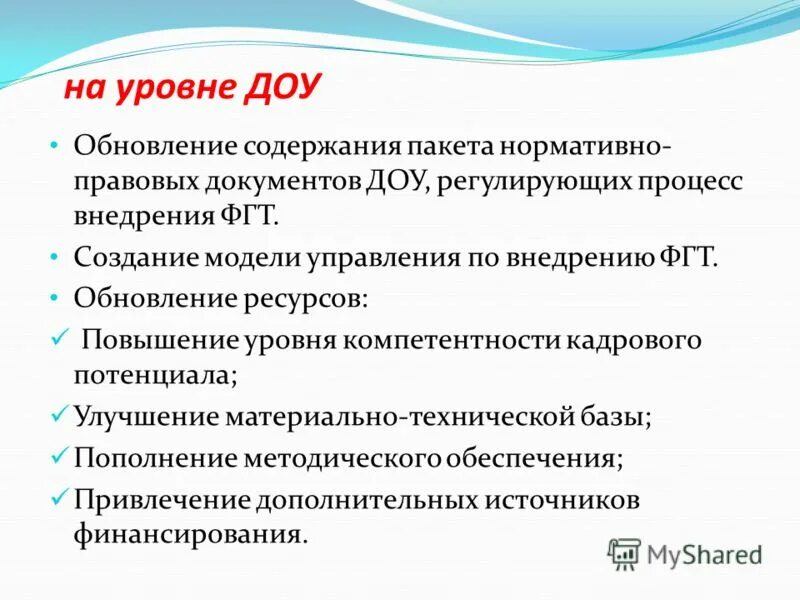 на уровне ДОУ

• Обновление содержания пакета нормативно-правовых документов ДОУ, регулирующих процесс внедрения ФГТ.

• Создание модели управления по внедрению ФГТ.

• Обновление ресурсов:

✓ Повышение уровня компетентности кадрового потенциала;

✓ Улучшение материально-технической базы;

✓ Пополнение методического обеспечения;

✓ Привлечение дополнительных источников финансирования.

MyShared